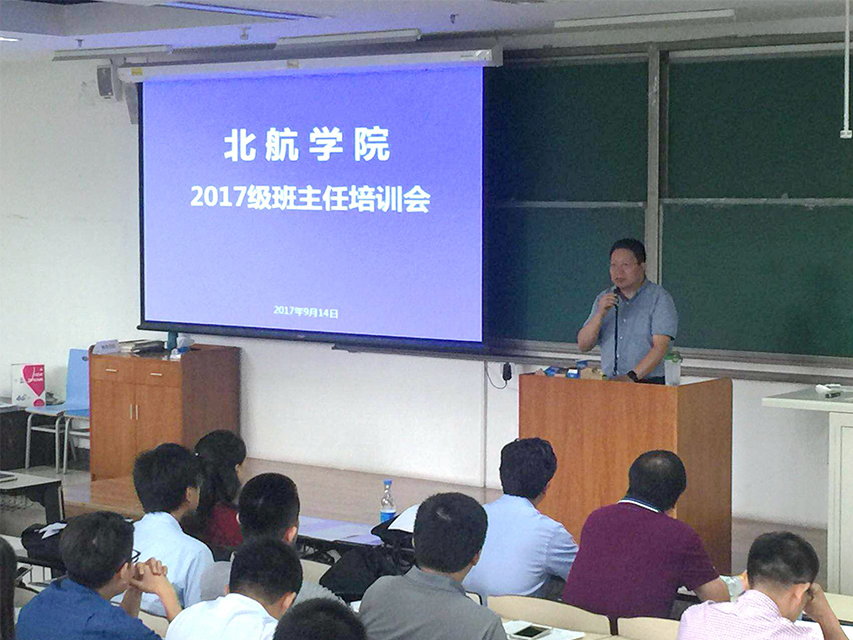 北航学院
2017级班主任培训会

2017年9月14日